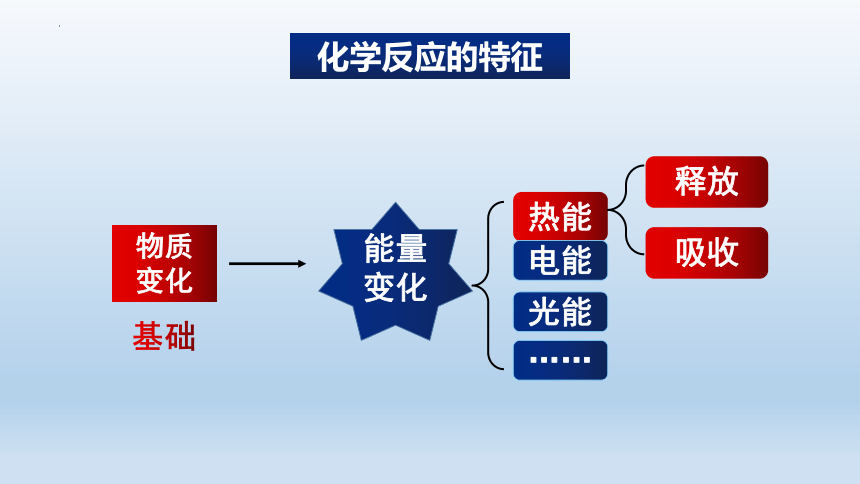 化学反应的特征

物质变化

基础

能量变化

热能

电能

光能

……

释放

吸收